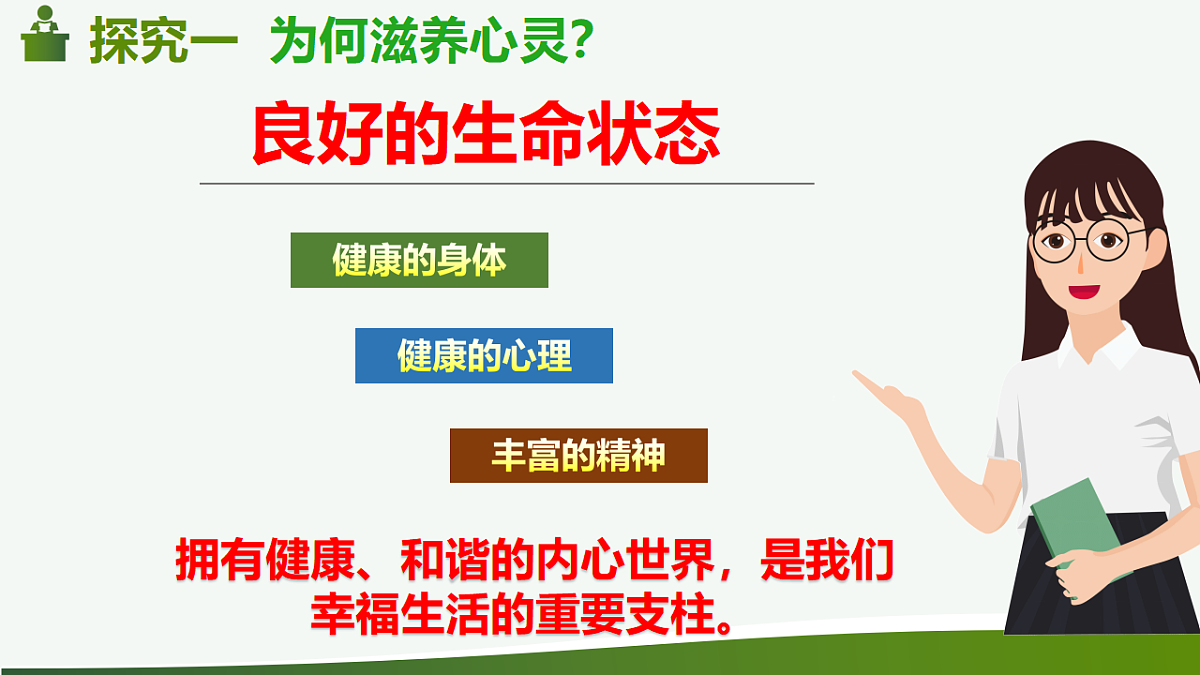 探究一 为何滋养心灵?

良好的生命状态

健康的身体

健康的心理

丰富的精神

拥有健康、和谐的内心世界，是我们幸福生活的重要支柱。